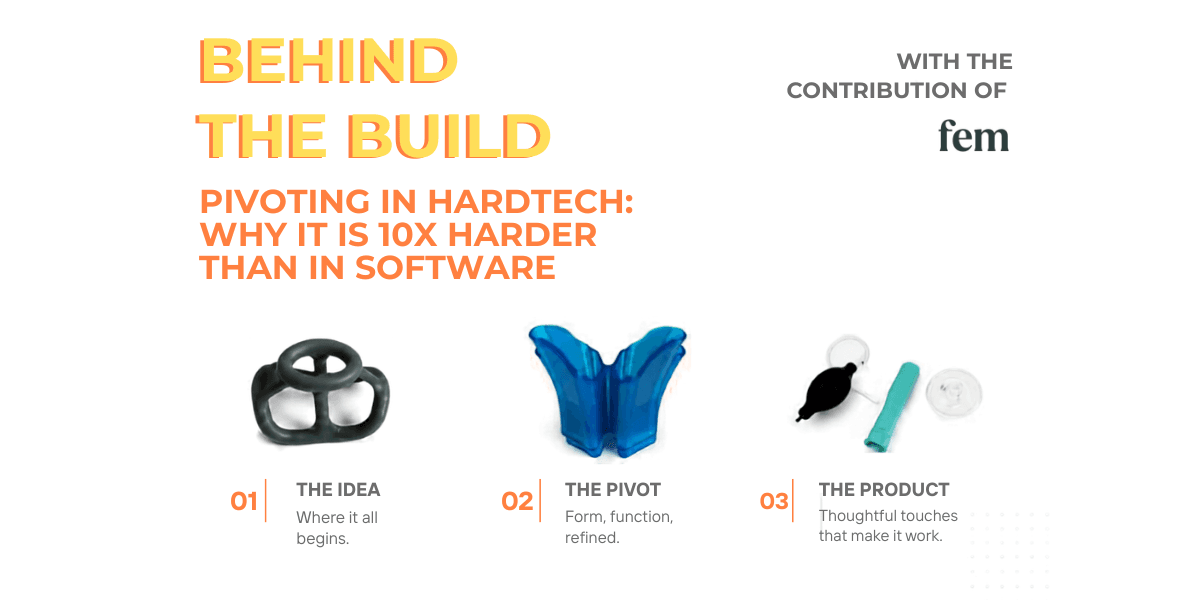 BEHIND THE BUILD

WITH THE CONTRIBUTION OF

fem

PIVOTING IN HARDTECH: WHY IT IS 10X HARDER THAN IN SOFTWARE

01 THE IDEA
Where it all begins.

02 THE PIVOT
Form, function, refined.

03 THE PRODUCT
Thoughtful touches that make it work.